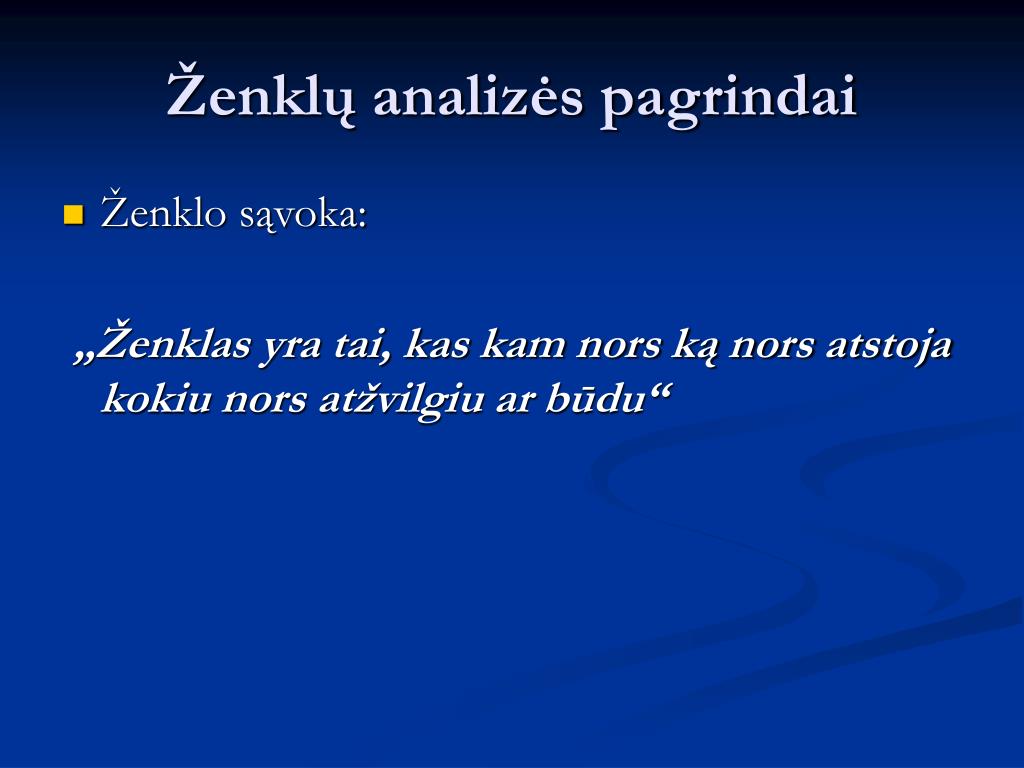 Ženklų analizės pagrindai

Ženklo sąvoka:

„Ženklas yra tai, kas kam nors ką nors atstoja kokiu nors atžvilgiu ar būdu“